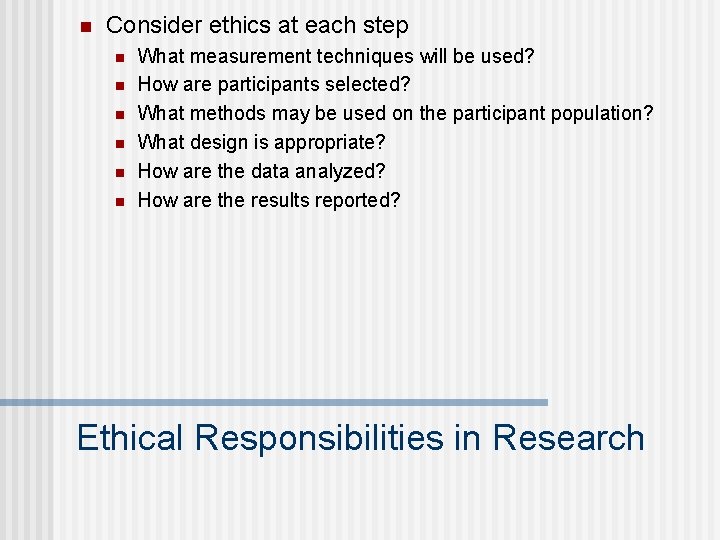 Consider ethics at each step

What measurement techniques will be used?
How are participants selected?
What methods may be used on the participant population?
What design is appropriate?
How are the data analyzed?
How are the results reported?

Ethical Responsibilities in Research